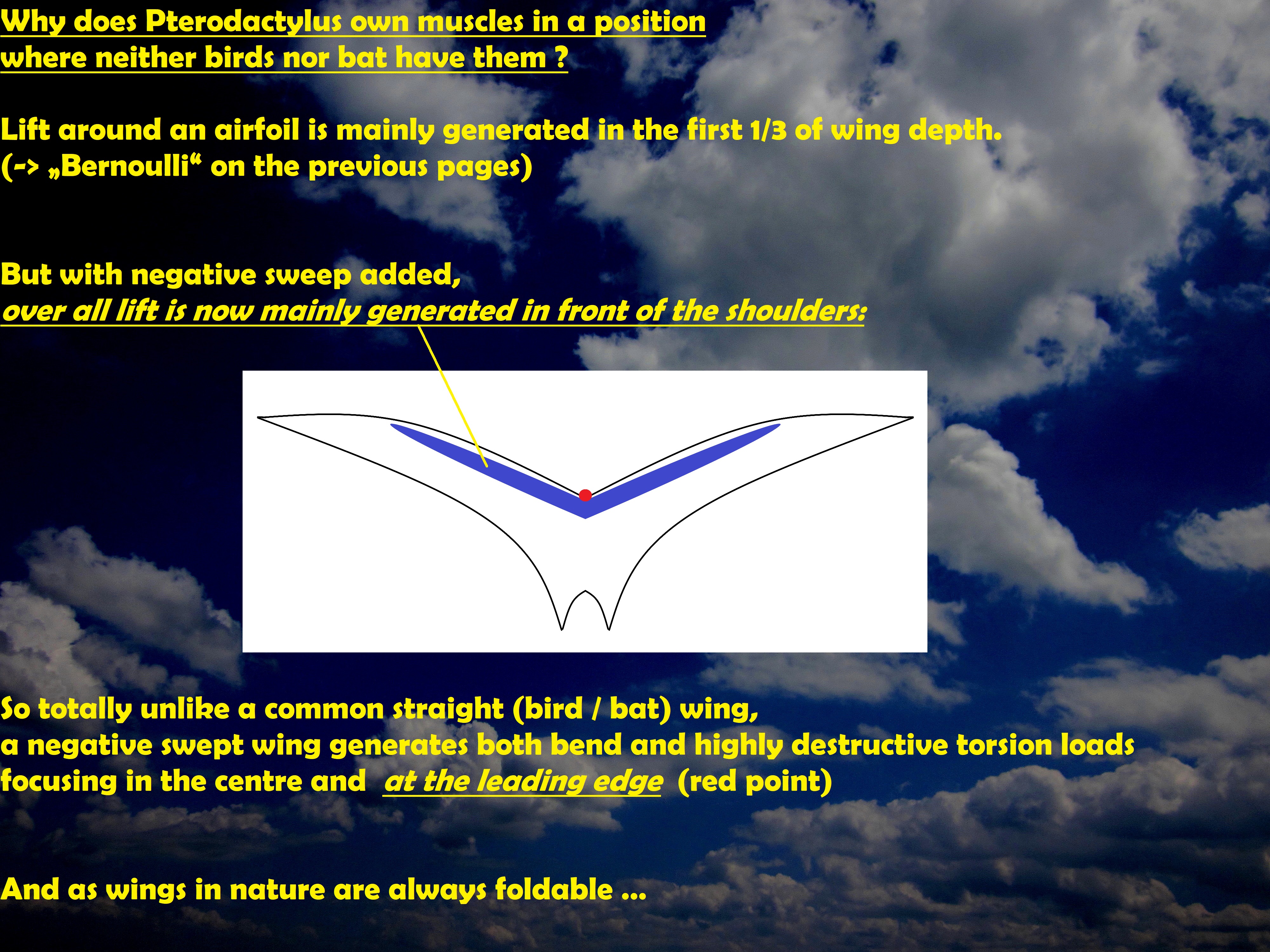 Why does Pterodactylus own muscles in a position where neither birds nor bat have them ?

Lift around an airfoil is mainly generated in the first 1/3 of wing depth.
(-> „Bernoulli“ on the previous pages)

But with negative sweep added,
over all lift is now mainly generated in front of the shoulders:

So totally unlike a common straight (bird / bat) wing,
a negative swept wing generates both bend and highly destructive torsion loads
focusing in the centre and at the leading edge (red point)

And as wings in nature are always foldable ...